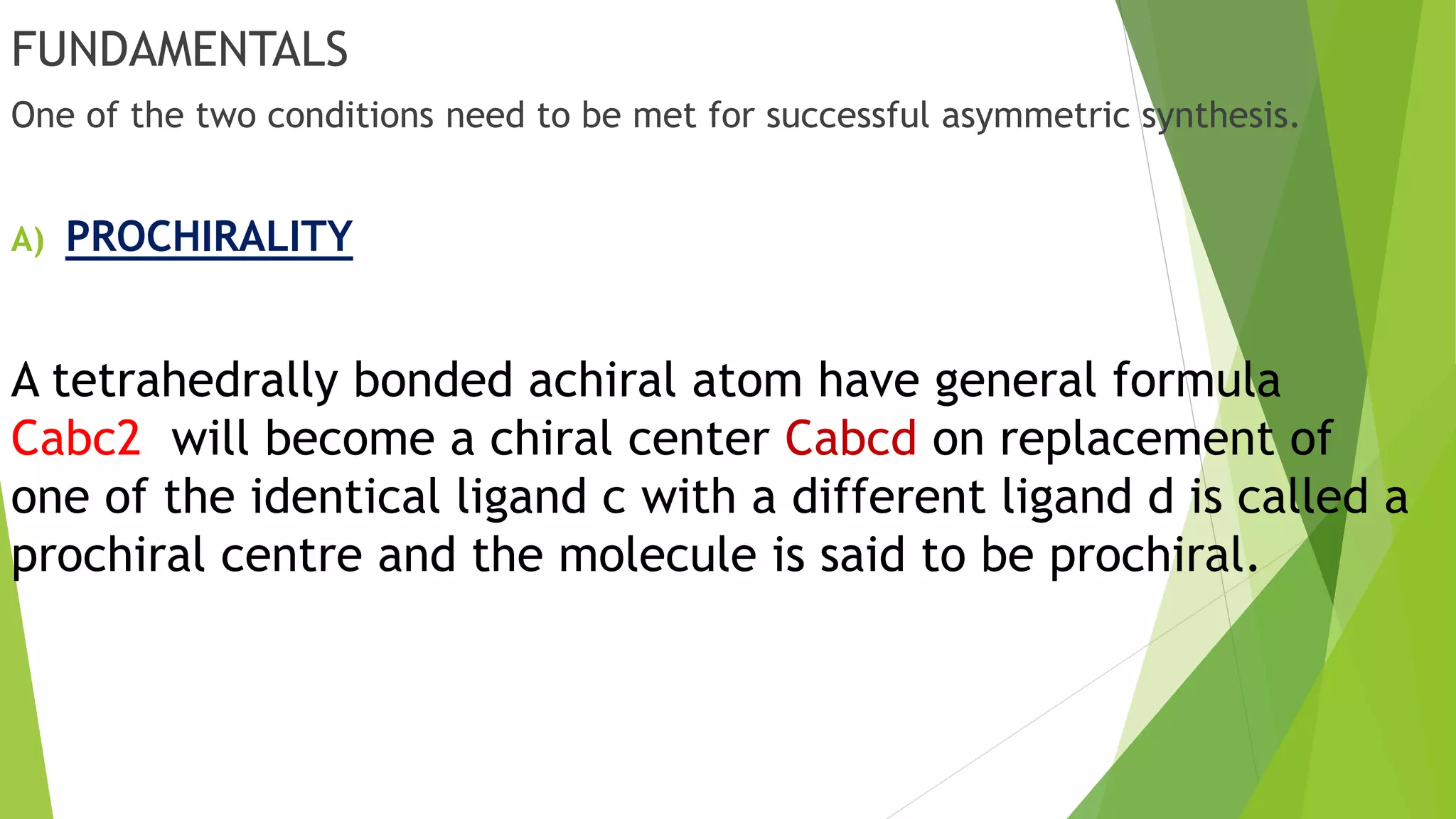 FUNDAMENTALS

One of the two conditions need to be met for successful asymmetric synthesis.

A) PROCHIRALITY

A tetrahedrally bonded achiral atom have general formula Cabc2 will become a chiral center Cabcd on replacement of one of the identical ligand c with a different ligand d is called a prochiral centre and the molecule is said to be prochiral.